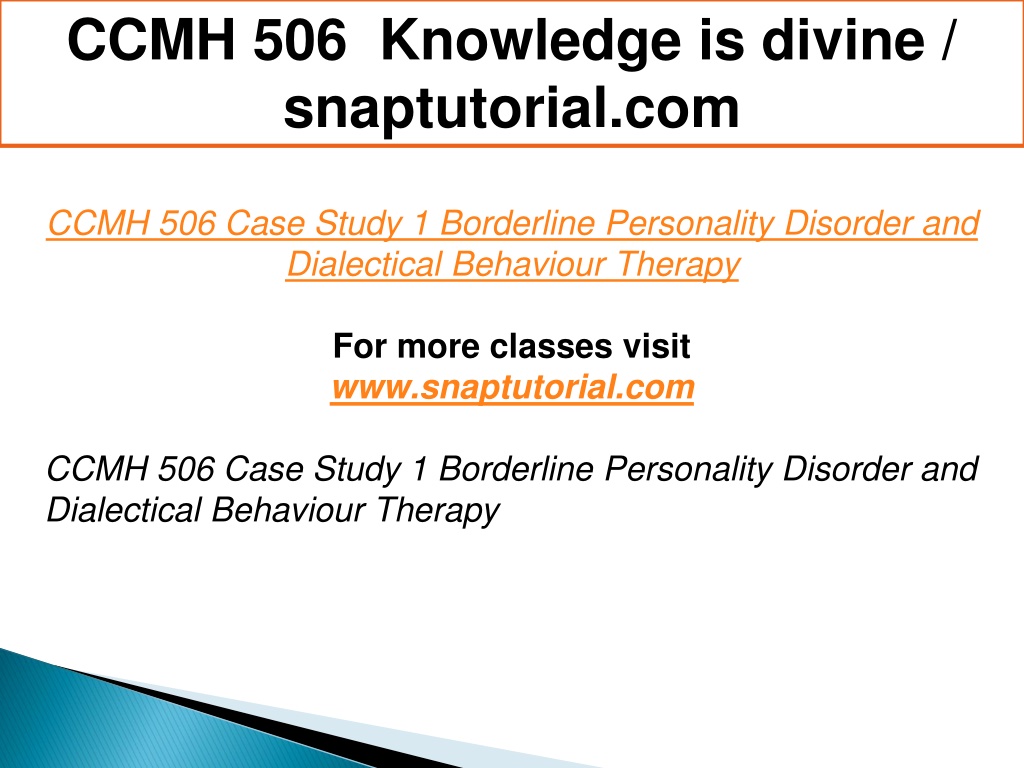 CCMH 506 Knowledge is divine / snaptutorial.com

CCMH 506 Case Study 1 Borderline Personality Disorder and Dialectical Behaviour Therapy

For more classes visit
www.snaptutorial.com

CCMH 506 Case Study 1 Borderline Personality Disorder and Dialectical Behaviour Therapy